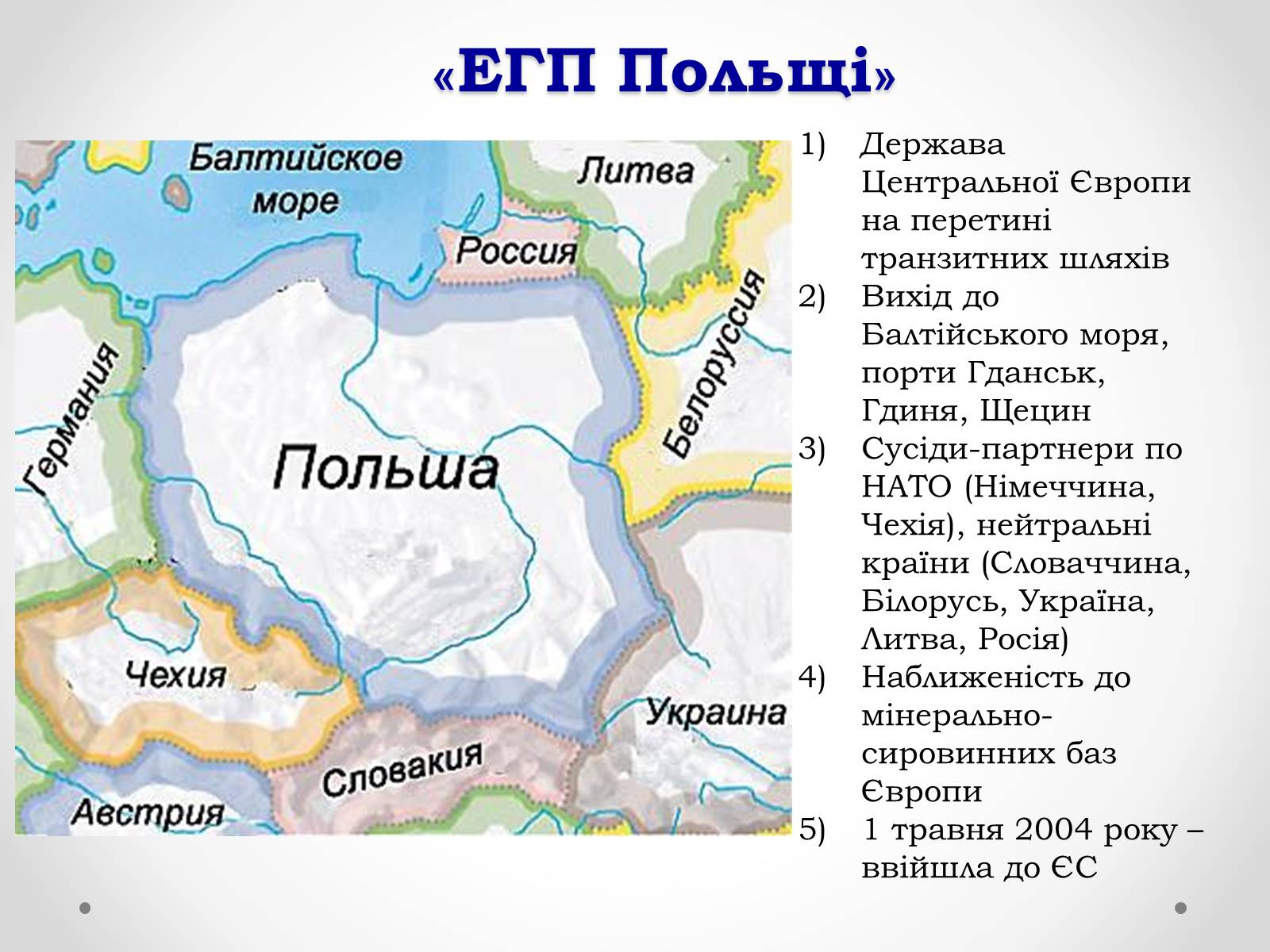 «ЕГП Польщі»

Балтийское море
Литва
Россия
Белоруссия
Германия
Польша
Чехия
Украина
Словакия
Австрия

1) Держава Центральної Європи на перетині транзитних шляхів
2) Вихід до Балтійського моря, порти Гданськ, Гдиня, Щецин
3) Сусіди-партнери по НАТО (Німеччина, Чехія), нейтральні країни (Словаччина, Білорусь, Україна, Литва, Росія)
4) Наближеність до мінерально-сировинних баз Європи
5) 1 травня 2004 року – ввійшла до ЄС